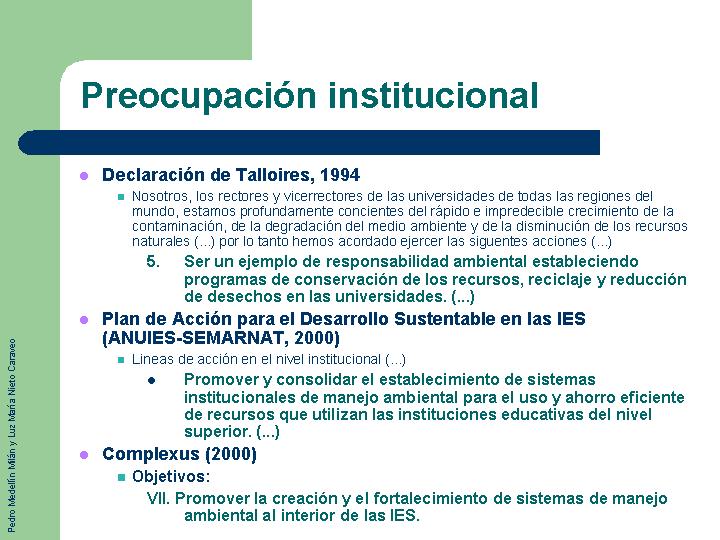 Preocupación institucional

Declaración de Talloires, 1994

Nosotros, los rectores y vicerrectores de las universidades de todas las regiones del mundo, estamos profundamente concientes del rápido e impredecible crecimiento de la contaminación, de la degradación del medio ambiente y de la disminución de los recursos naturales (...) por lo tanto hemos acordado ejercer las siguentes acciones (...)

5. Ser un ejemplo de responsabilidad ambiental estableciendo programas de conservación de los recursos, reciclaje y reducción de desechos en las universidades. (...)

Plan de Acción para el Desarrollo Sustentable en las IES (ANUIES-SEMARNAT, 2000)

Lineas de acción en el nivel institucional (...)

Promover y consolidar el establecimiento de sistemas institucionales de manejo ambiental para el uso y ahorro eficiente de recursos que utilizan las instituciones educativas del nivel superior. (...)

Complexus (2000)

Objetivos:

VII. Promover la creación y el fortalecimiento de sistemas de manejo ambiental al interior de las IES.

Pedro Medellín Milán y Luz María Nieto Caraveo